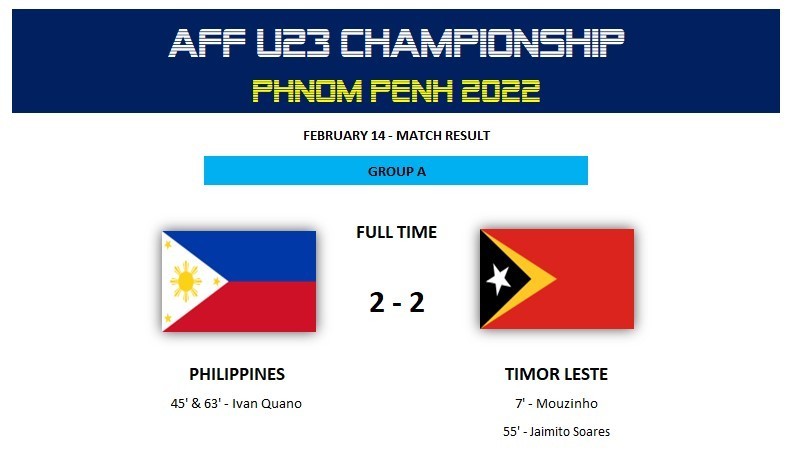 AFF U23 CHAMPIONSHIP
PHNOM PENH 2022

FEBRUARY 14 - MATCH RESULT

GROUP A

FULL TIME

2 - 2

PHILIPPINES
45' & 63' - Ivan Quano

TIMOR LESTE
7' - Mouzinho
55' - Jaimito Soares